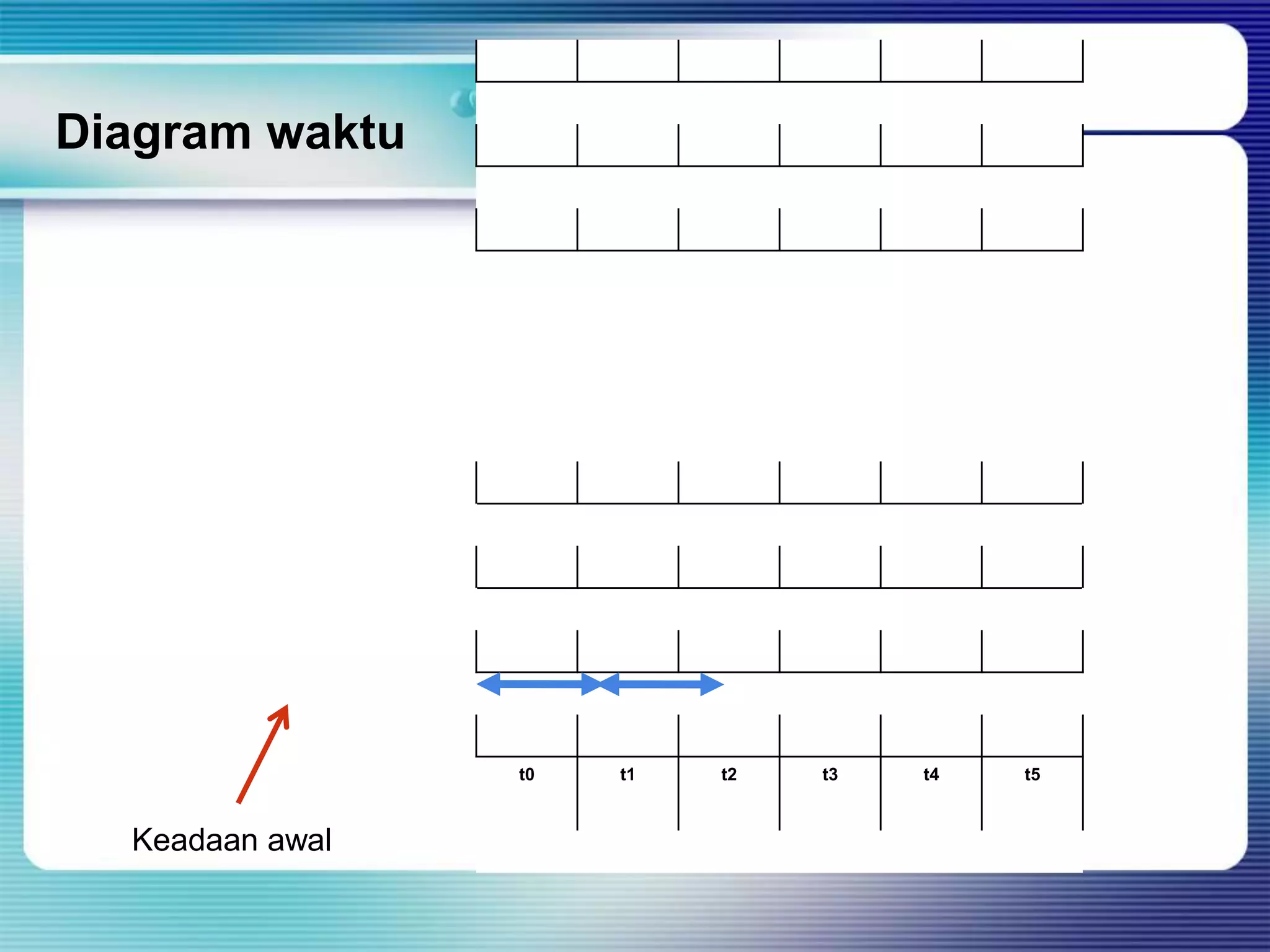 Diagram waktu

t0 t1 t2 t3 t4 t5

Keadaan awal